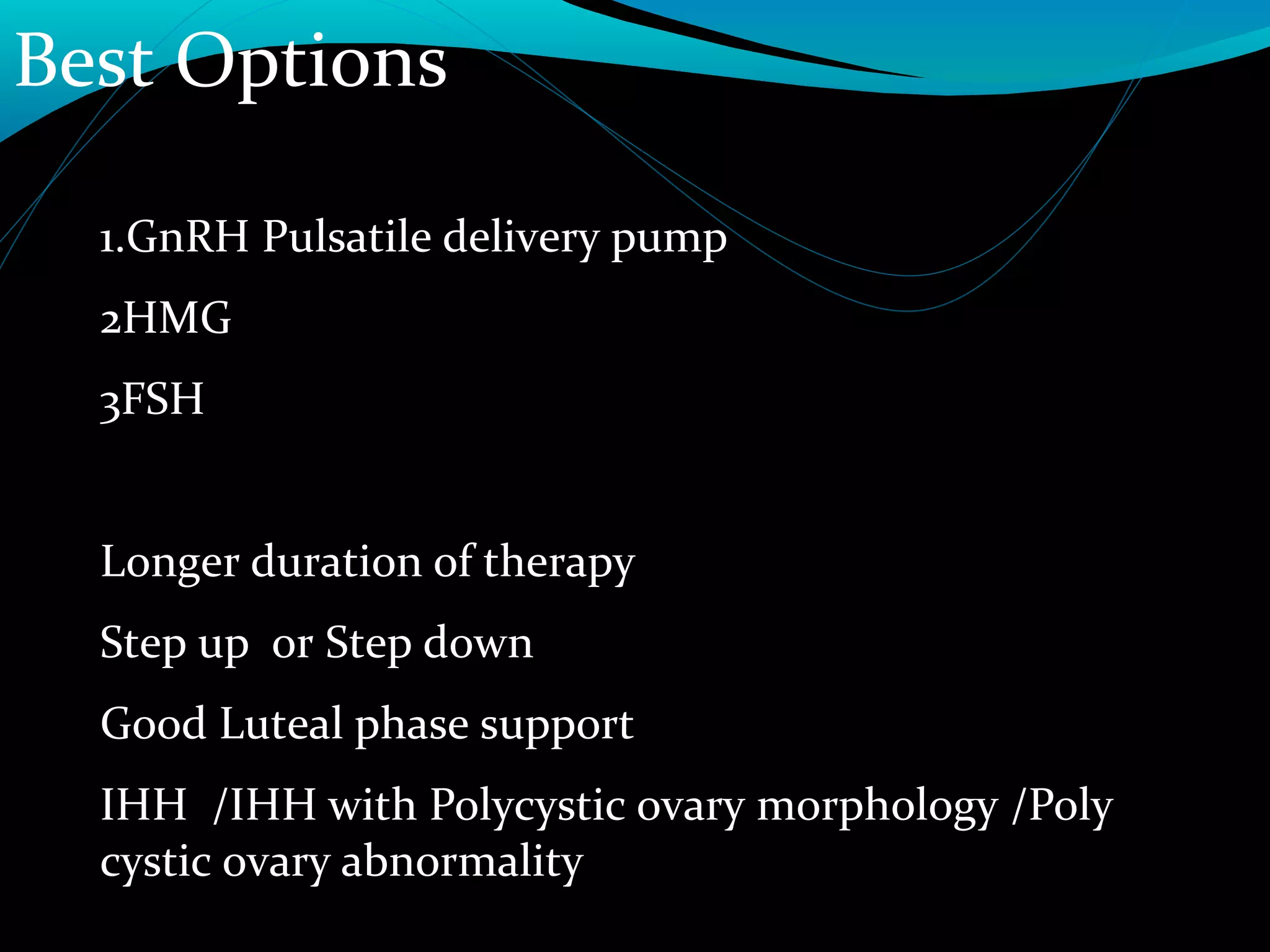 Best Options

1.GnRH Pulsatile delivery pump

2HMG

3FSH

Longer duration of therapy

Step up  or Step down

Good Luteal phase support

IHH  /IHH with Polycystic ovary morphology /Poly cystic ovary abnormality